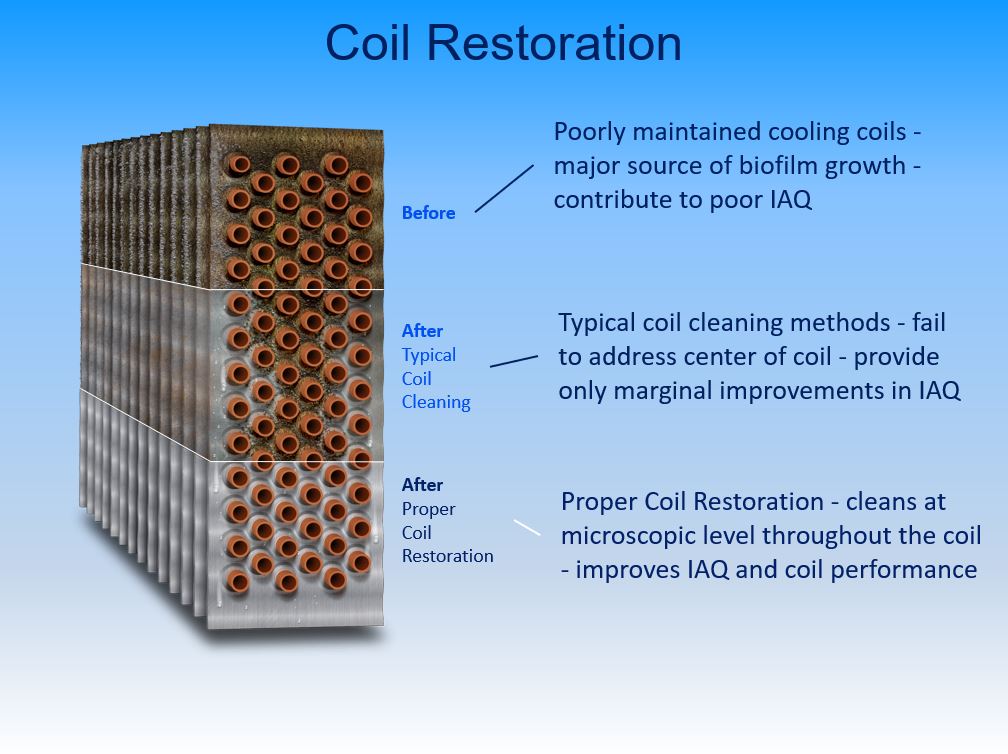 Coil Restoration

Before

Poorly maintained cooling coils - major source of biofilm growth - contribute to poor IAQ

After
Typical Coil Cleaning

Typical coil cleaning methods - fail to address center of coil - provide only marginal improvements in IAQ

After
Proper Coil Restoration

Proper Coil Restoration - cleans at microscopic level throughout the coil - improves IAQ and coil performance